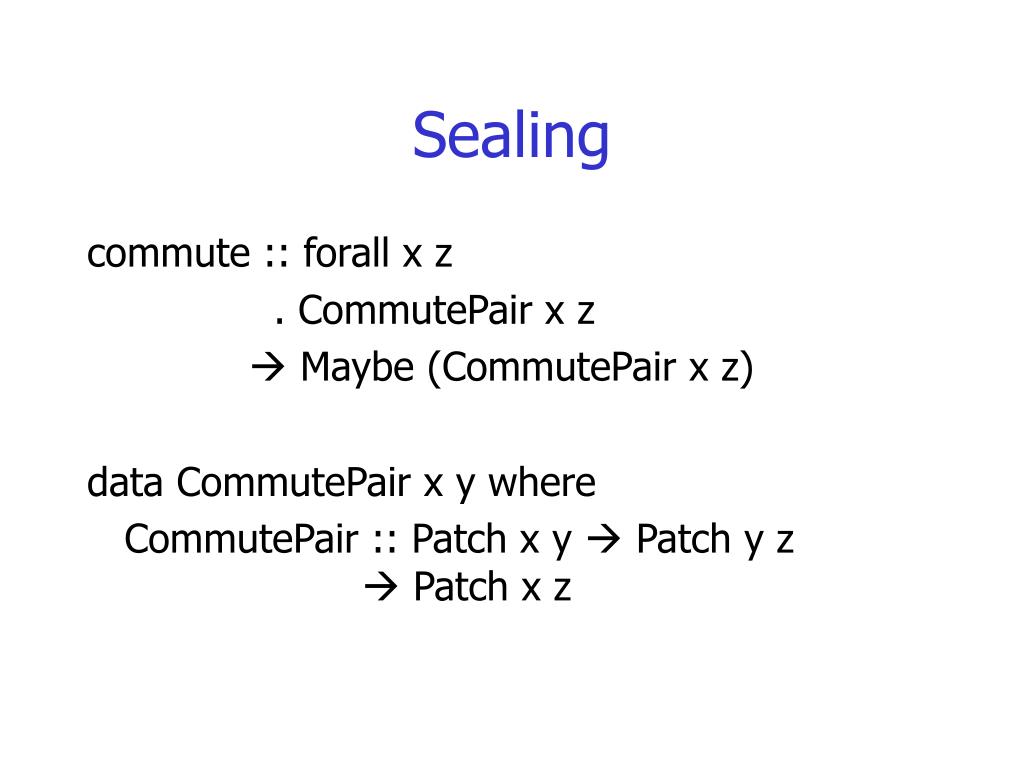 Sealing

commute :: forall x z
. CommutePair x z
→ Maybe (CommutePair x z)

data CommutePair x y where
CommutePair :: Patch x y → Patch y z
→ Patch x z